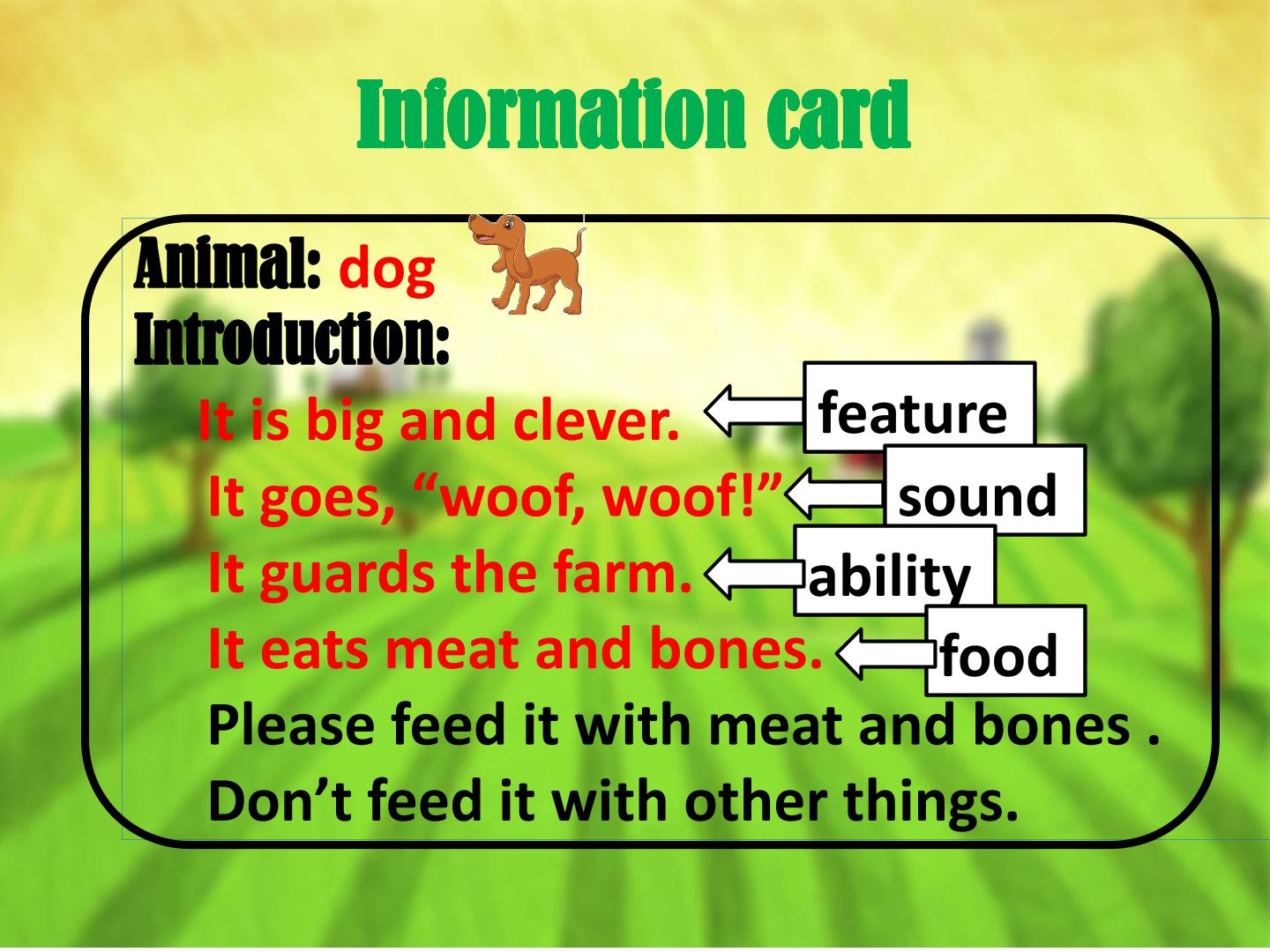 Information card

Animal: dog
Introduction:

It is big and clever.
feature

It goes, "woof, woof!"
sound

It guards the farm.
ability

It eats meat and bones.
food

Please feed it with meat and bones .
Don't feed it with other things.